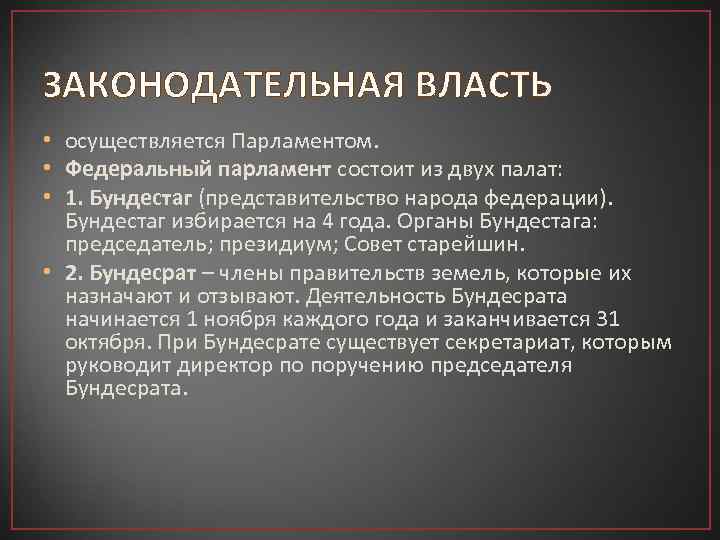 ЗАКОНОДАТЕЛЬНАЯ ВЛАСТЬ

• осуществляется Парламентом.
• Федеральный парламент состоит из двух палат:
• 1. Бундестаг (представительство народа федерации). Бундестаг избирается на 4 года. Органы Бундестага: председатель; президиум; Совет старейшин.
• 2. Бундесрат – члены правительств земель, которые их назначают и отзывают. Деятельность Бундесрата начинается 1 ноября каждого года и заканчивается 31 октября. При Бундесрате существует секретариат, которым руководит директор по поручению председателя Бундесрата.